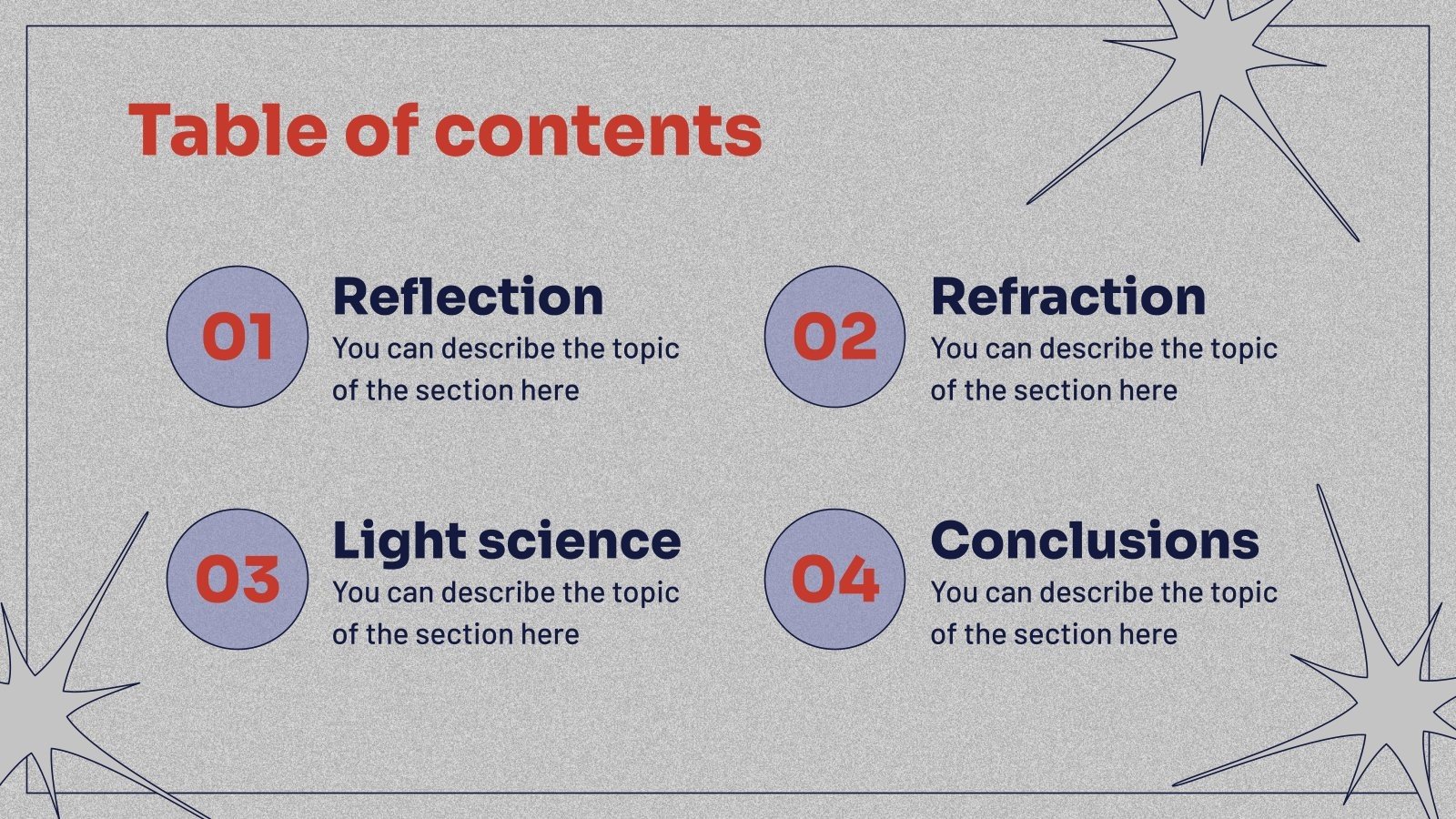 Table of contents

01
Reflection
You can describe the topic of the section here

02
Refraction
You can describe the topic of the section here

03
Light science
You can describe the topic of the section here

04
Conclusions
You can describe the topic of the section here